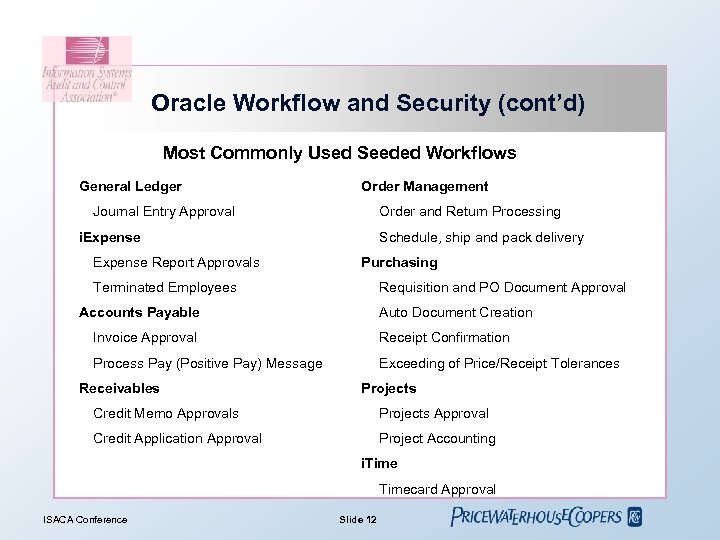 Information Systems Audit and Control Association®

Oracle Workflow and Security (cont'd)

Most Commonly Used Seeded Workflows

General Ledger
Journal Entry Approval
iExpense
Expense Report Approvals
Terminated Employees
Accounts Payable
Invoice Approval
Process Pay (Positive Pay) Message
Receivables
Credit Memo Approvals
Credit Application Approval

Order Management
Order and Return Processing
Schedule, ship and pack delivery
Purchasing
Requisition and PO Document Approval
Auto Document Creation
Receipt Confirmation
Exceeding of Price/Receipt Tolerances
Projects
Projects Approval
Project Accounting
iTime
Timecard Approval

ISACA Conference

Slide 12

PRICEWATERHOUSECOOPERS